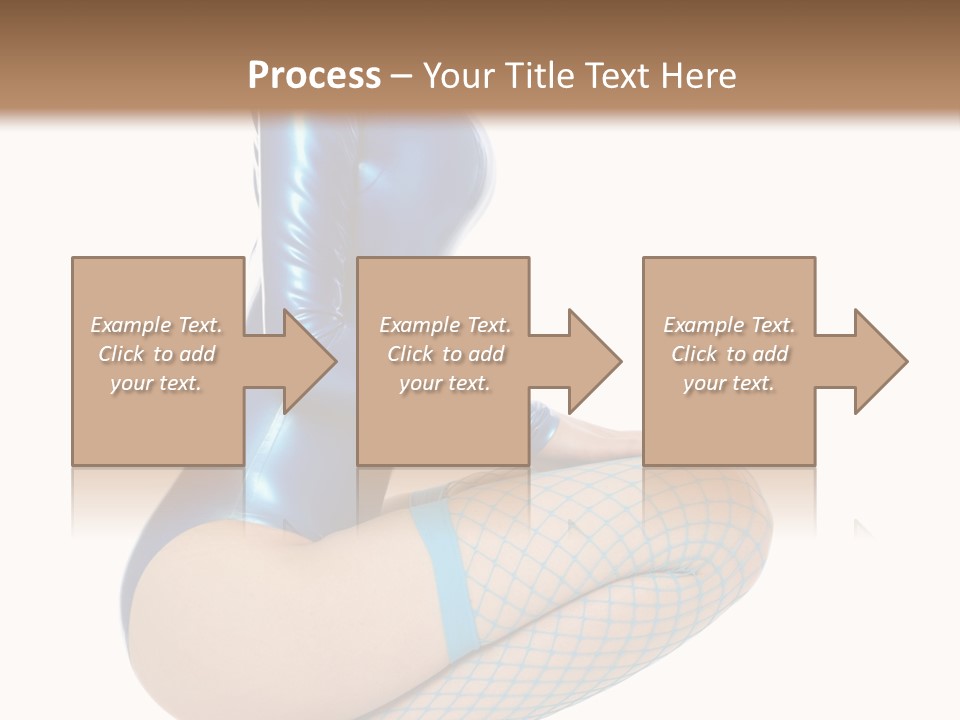 Process – Your Title Text Here

Example Text. Click to add your text.

Example Text. Click to add your text.

Example Text. Click to add your text.